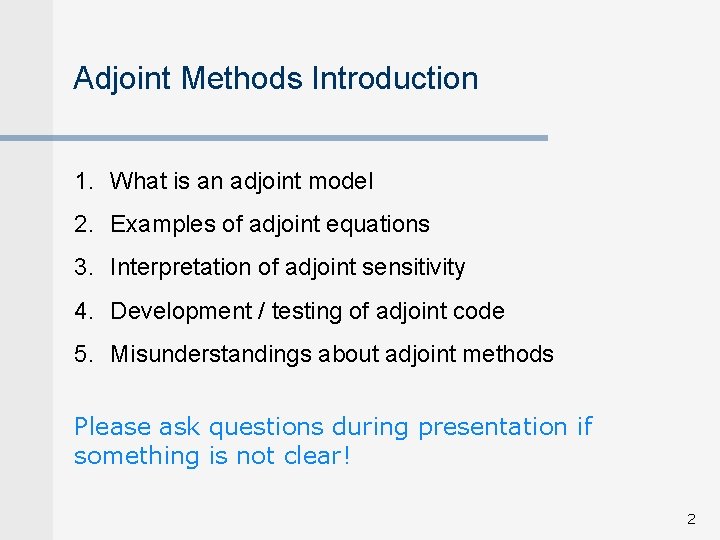 Adjoint Methods Introduction

1. What is an adjoint model
2. Examples of adjoint equations
3. Interpretation of adjoint sensitivity
4. Development / testing of adjoint code
5. Misunderstandings about adjoint methods

Please ask questions during presentation if something is not clear!

2